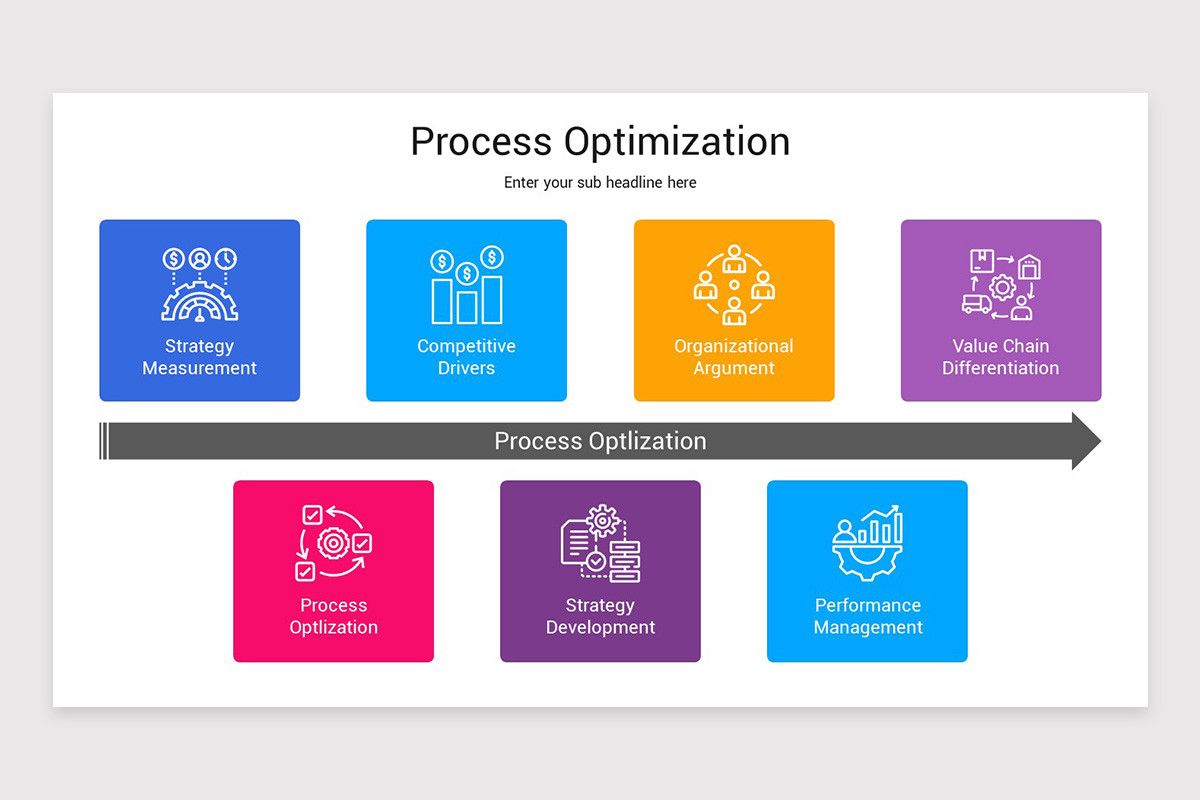 Process Optimization

Enter your sub headline here

Strategy Measurement

Competitive Drivers

Organizational Argument

Value Chain Differentiation

Process Optlization

Process Optlization

Strategy Development

Performance Management